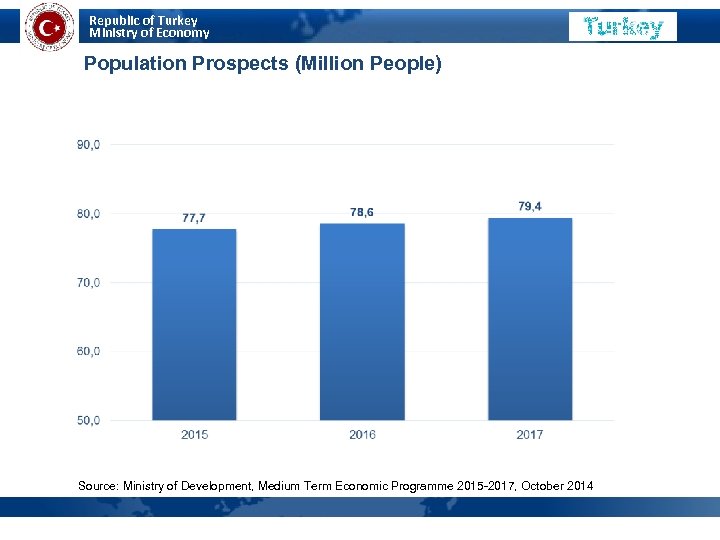 Republic of Turkey
Ministry of Economy

Turkey

Population Prospects (Million People)

90,0
80,0
70,0
60,0
50,0

77,7
78,6
79,4

2015
2016
2017

Source: Ministry of Development, Medium Term Economic Programme 2015-2017, October 2014